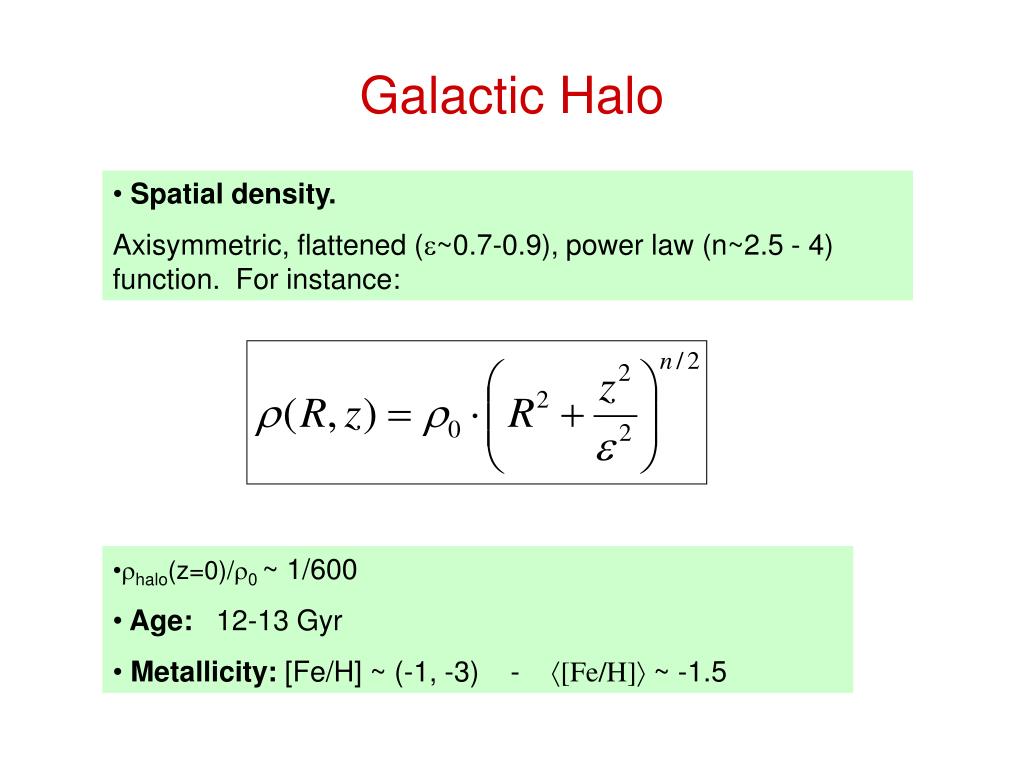 Galactic Halo

• Spatial density.

Axisymmetric, flattened ($\varepsilon$~0.7-0.9), power law (n~2.5 - 4) function. For instance:

$\rho(R,z) = \rho_0 \cdot \left( R^2 + \frac{z^2}{\varepsilon^2} \right)^{n/2}$

•$\rho_{halo}$(z=0)/$\rho_0$ ~ 1/600

• Age: 12-13 Gyr

• Metallicity: [Fe/H] ~ (-1, -3) - $\langle$[Fe/H]$\rangle$ ~ -1.5